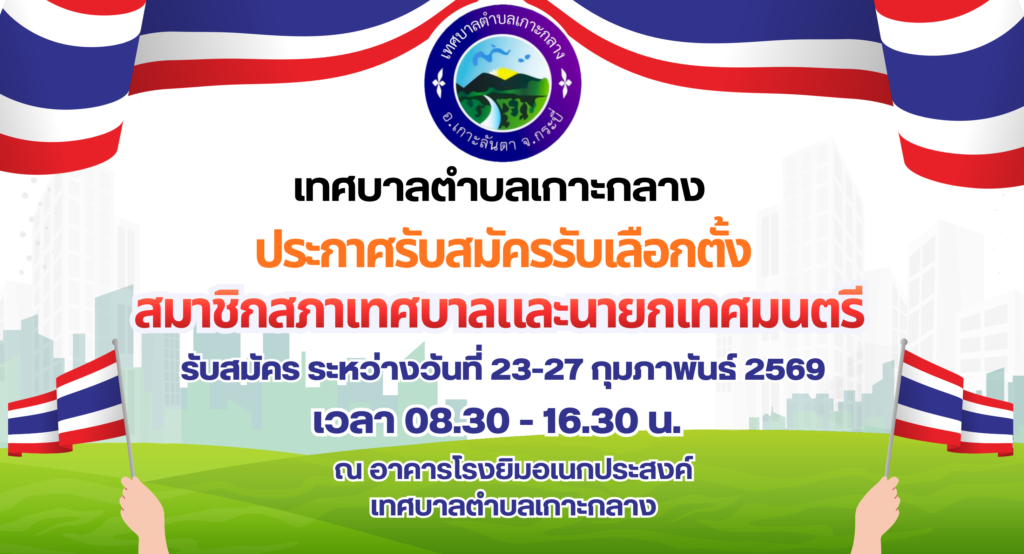 เทศบาลตำบลเกาะกลาง
อ.เกาะลันตา จ.กระบี่

เทศบาลตำบลเกาะกลาง

ประกาศรับสมัครรับเลือกตั้ง

สมาชิกสภาเทศบาลและนายกเทศมนตรี

รับสมัคร ระหว่างวันที่ 23-27 กุมภาพันธ์ 2569

เวลา 08.30 - 16.30 น.

ณ อาคารโรงยิมอเนกประสงค์
เทศบาลตำบลเกาะกลาง